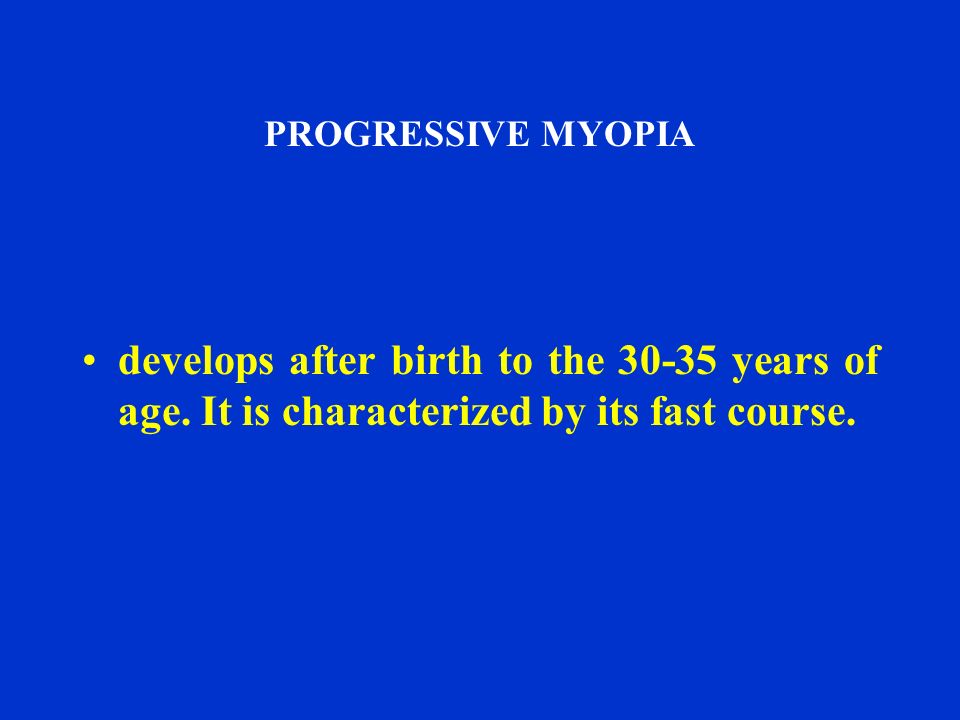 PROGRESSIVE MYOPIA

• develops after birth to the 30-35 years of age. It is characterized by its fast course.